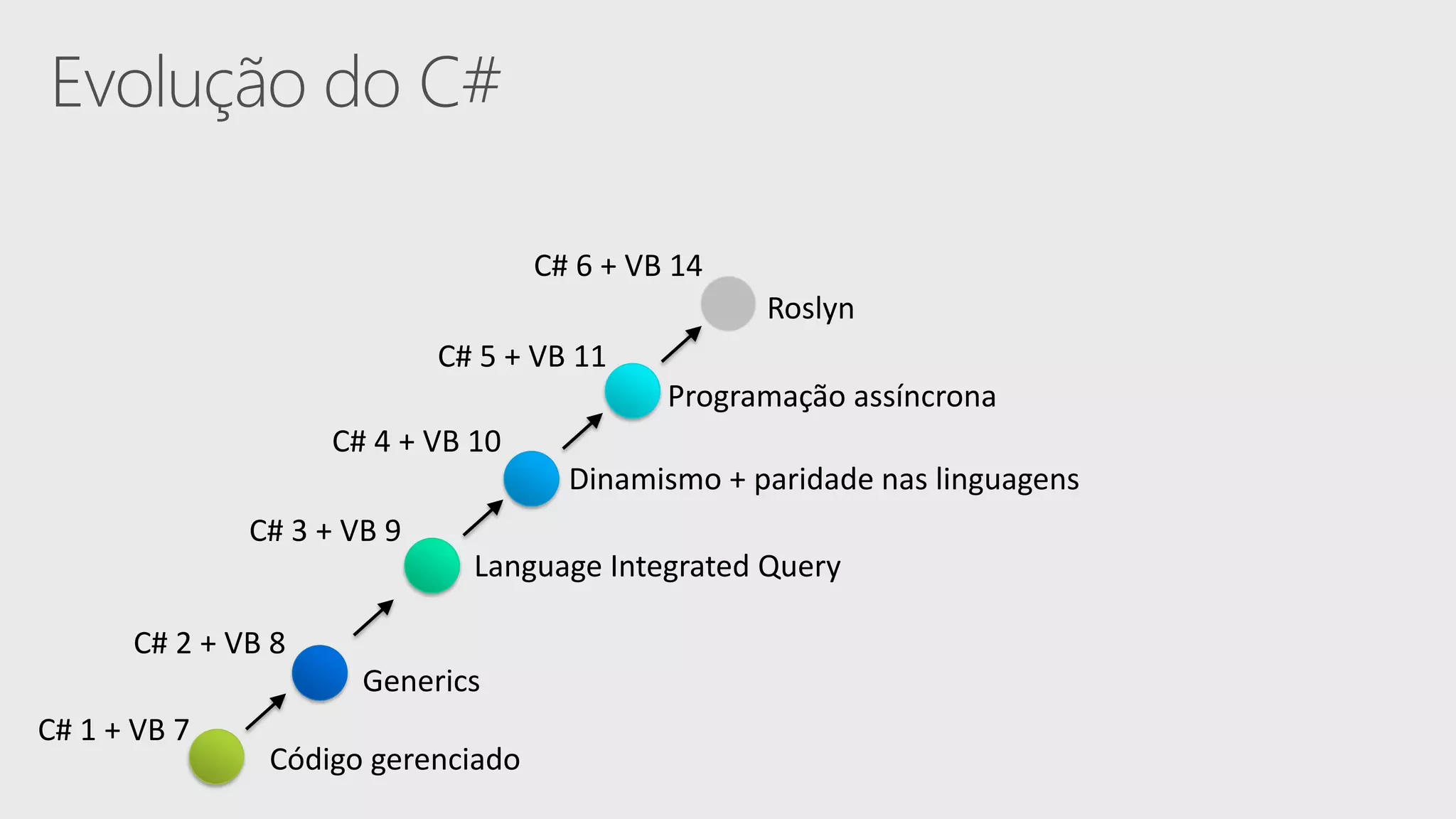 Evolução do C#

C# 6 + VB 14
Roslyn

C# 5 + VB 11
Programação assíncrona

C# 4 + VB 10
Dinamismo + paridade nas linguagens

C# 3 + VB 9
Language Integrated Query

C# 2 + VB 8
Generics

C# 1 + VB 7
Código gerenciado